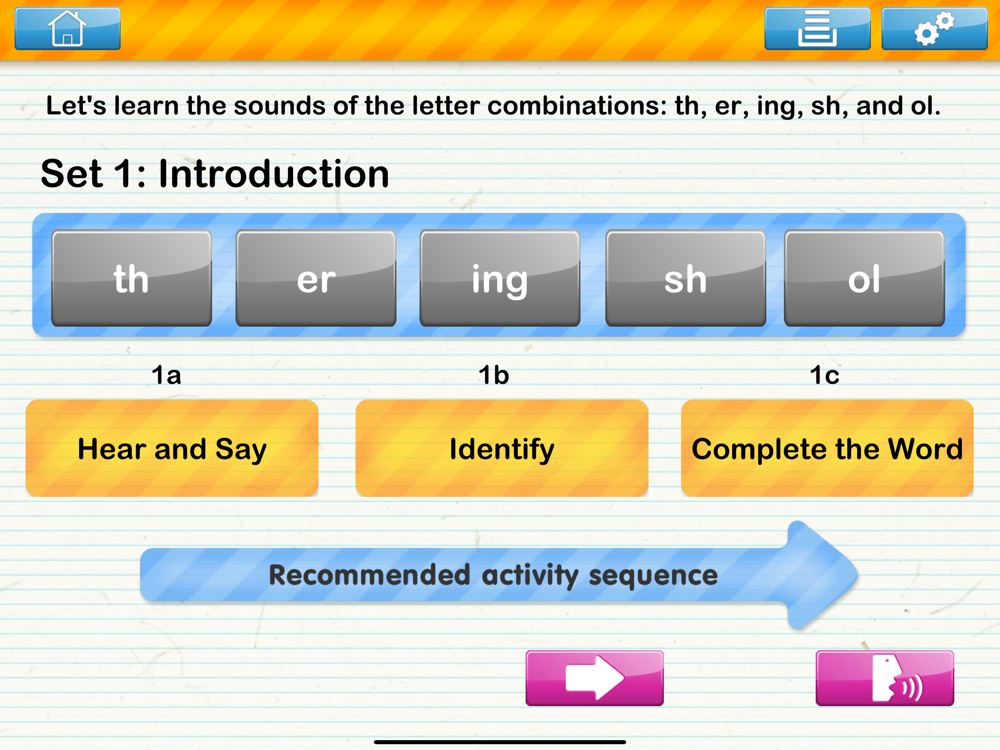 Let's learn the sounds of the letter combinations: th, er, ing, sh, and ol.

Set 1: Introduction

th

er

ing

sh

ol

1a

Hear and Say

1b

Identify

1c

Complete the Word

Recommended activity sequence